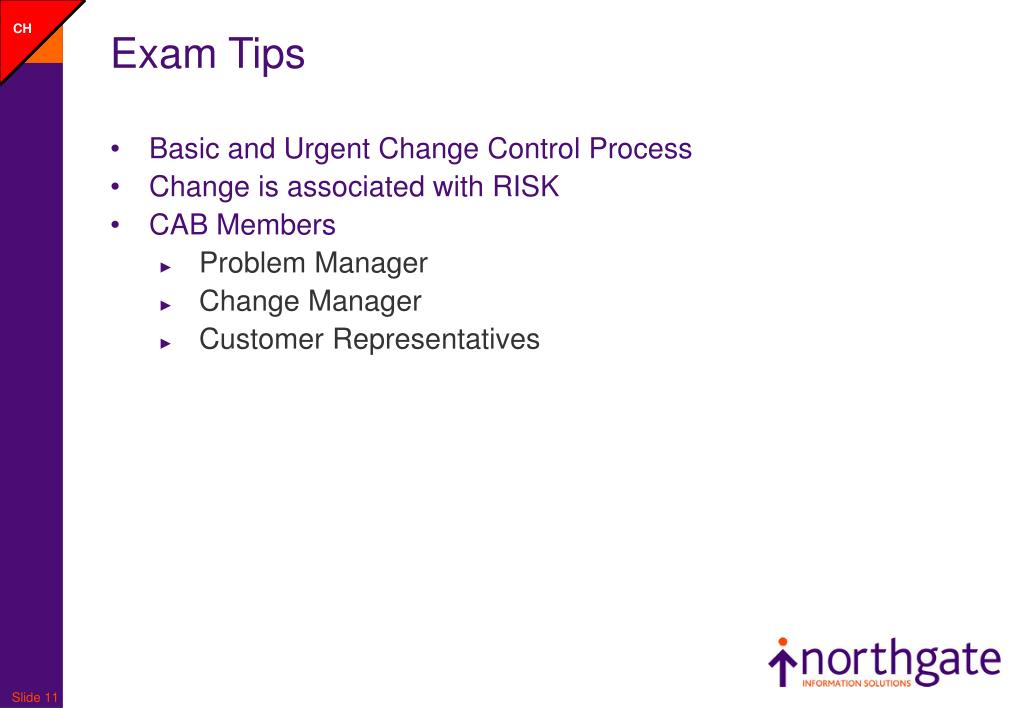 CH

Exam Tips

• Basic and Urgent Change Control Process
• Change is associated with RISK
• CAB Members
  ► Problem Manager
  ► Change Manager
  ► Customer Representatives

northgate
INFORMATION SOLUTIONS

Slide 11